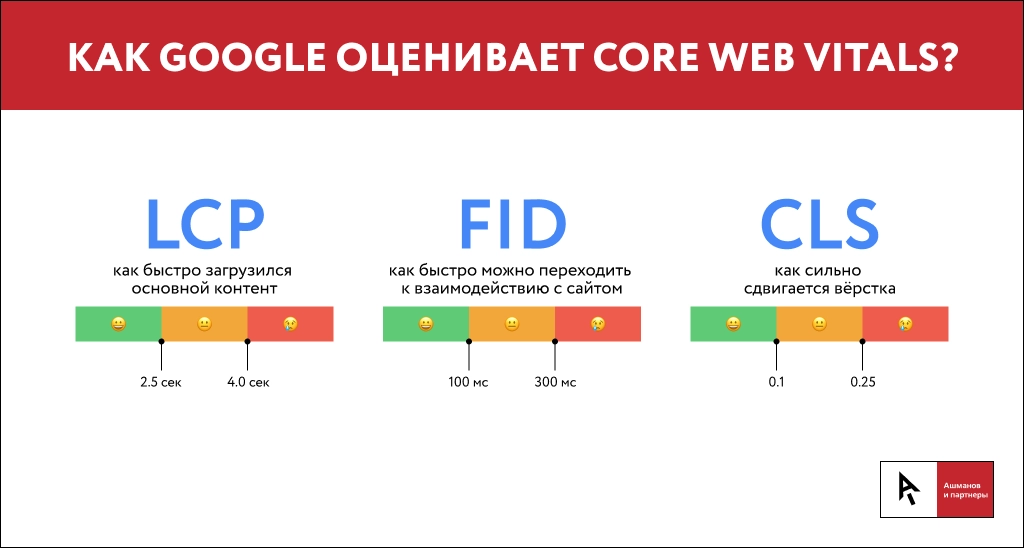 КАК GOOGLE ОЦЕНИВАЕТ CORE WEB VITALS?

LCP
как быстро загрузился основной контент
2.5 сек
4.0 сек

FID
как быстро можно переходить к взаимодействию с сайтом
100 мс
300 мс

CLS
как сильно сдвигается вёрстка
0.1
0.25

Ашманов и партнеры